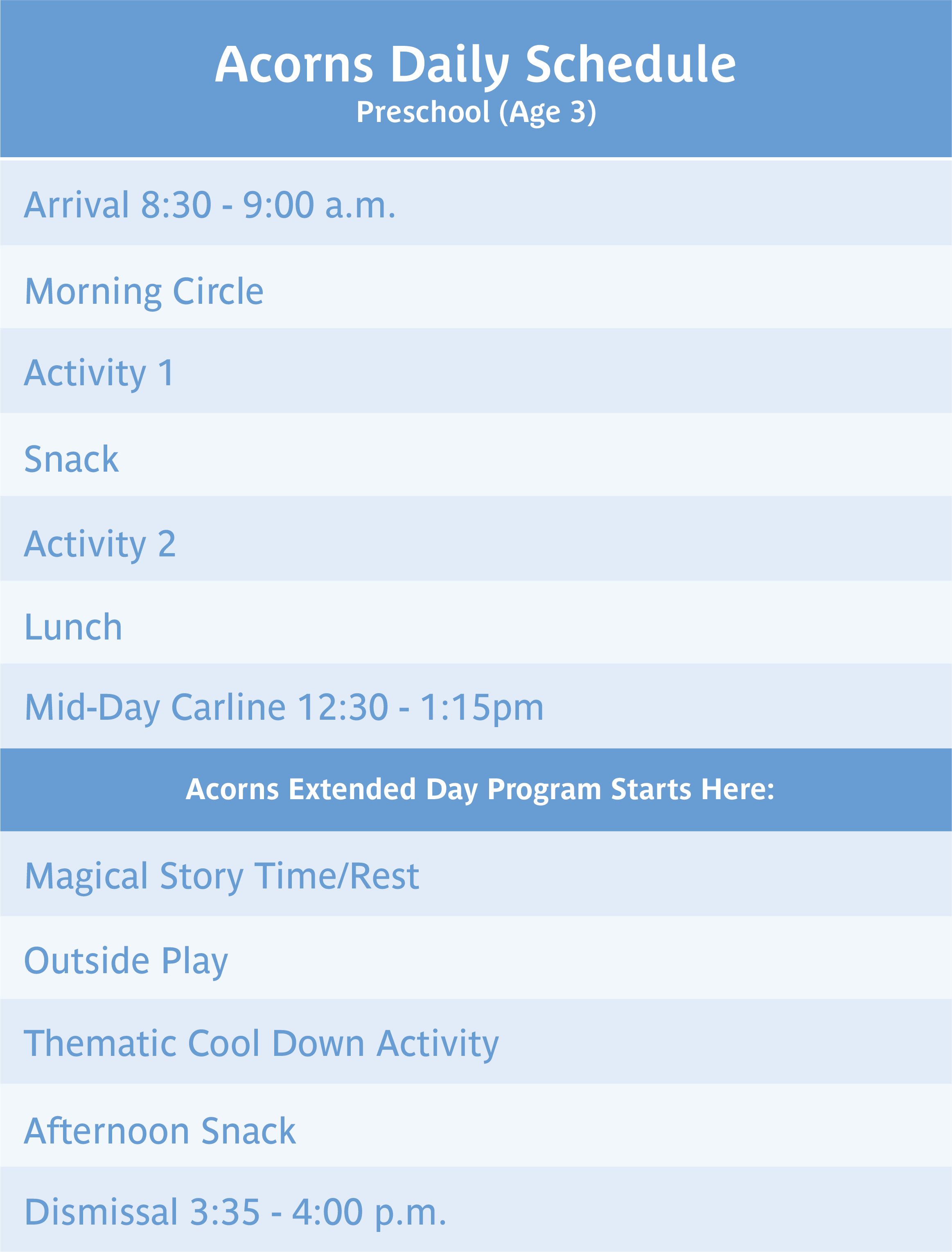 Acorns Daily Schedule
Preschool (Age 3)

Arrival 8:30 - 9:00 a.m.

Morning Circle

Activity 1

Snack

Activity 2

Lunch

Mid-Day Carline 12:30 - 1:15pm

Acorns Extended Day Program Starts Here:

Magical Story Time/Rest

Outside Play

Thematic Cool Down Activity

Afternoon Snack

Dismissal 3:35 - 4:00 p.m.